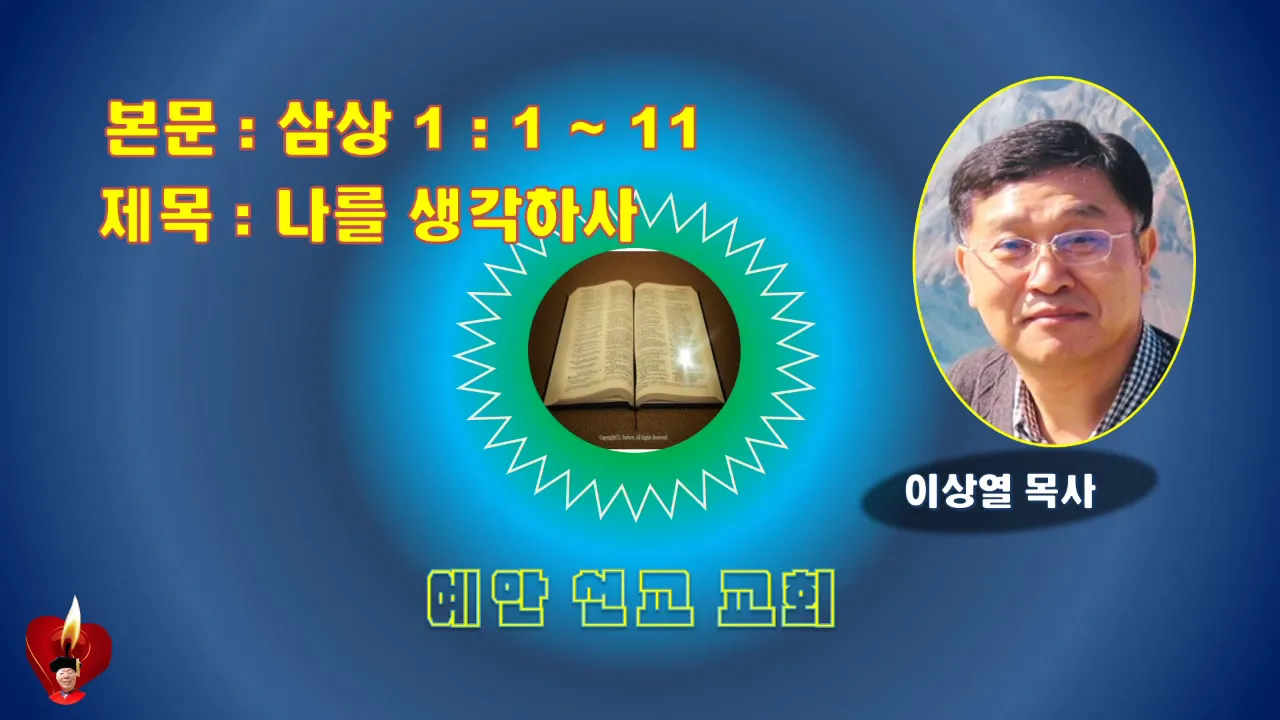 본문 : 삼상 1 : 1 ~ 11

제목 : 나를 생각하사

이상열 목사

예안 선교 교회